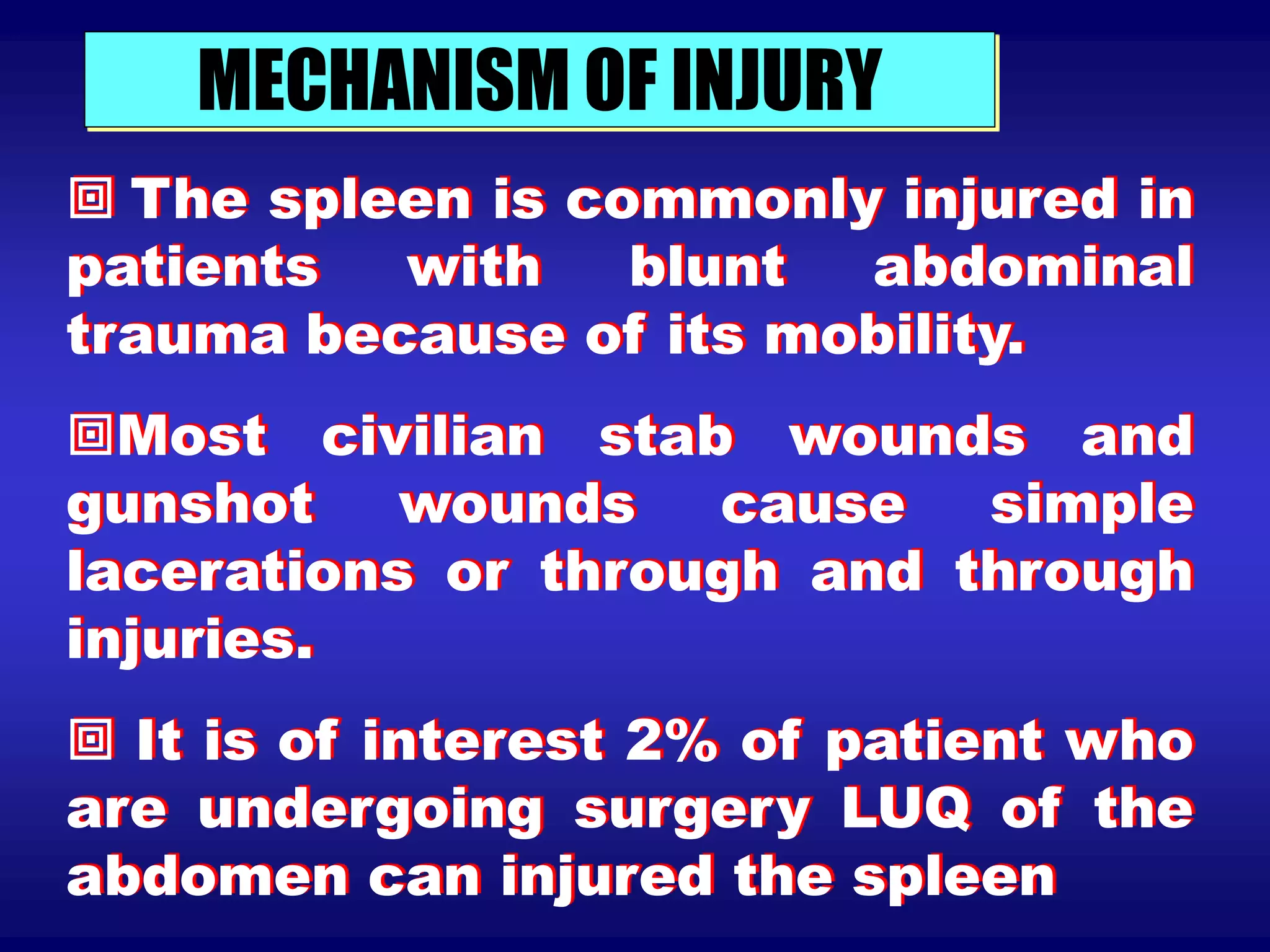 MECHANISM OF INJURY

The spleen is commonly injured in patients with blunt abdominal trauma because of its mobility.

Most civilian stab wounds and gunshot wounds cause simple lacerations or through and through injuries.

It is of interest 2% of patient who are undergoing surgery LUQ of the abdomen can injured the spleen